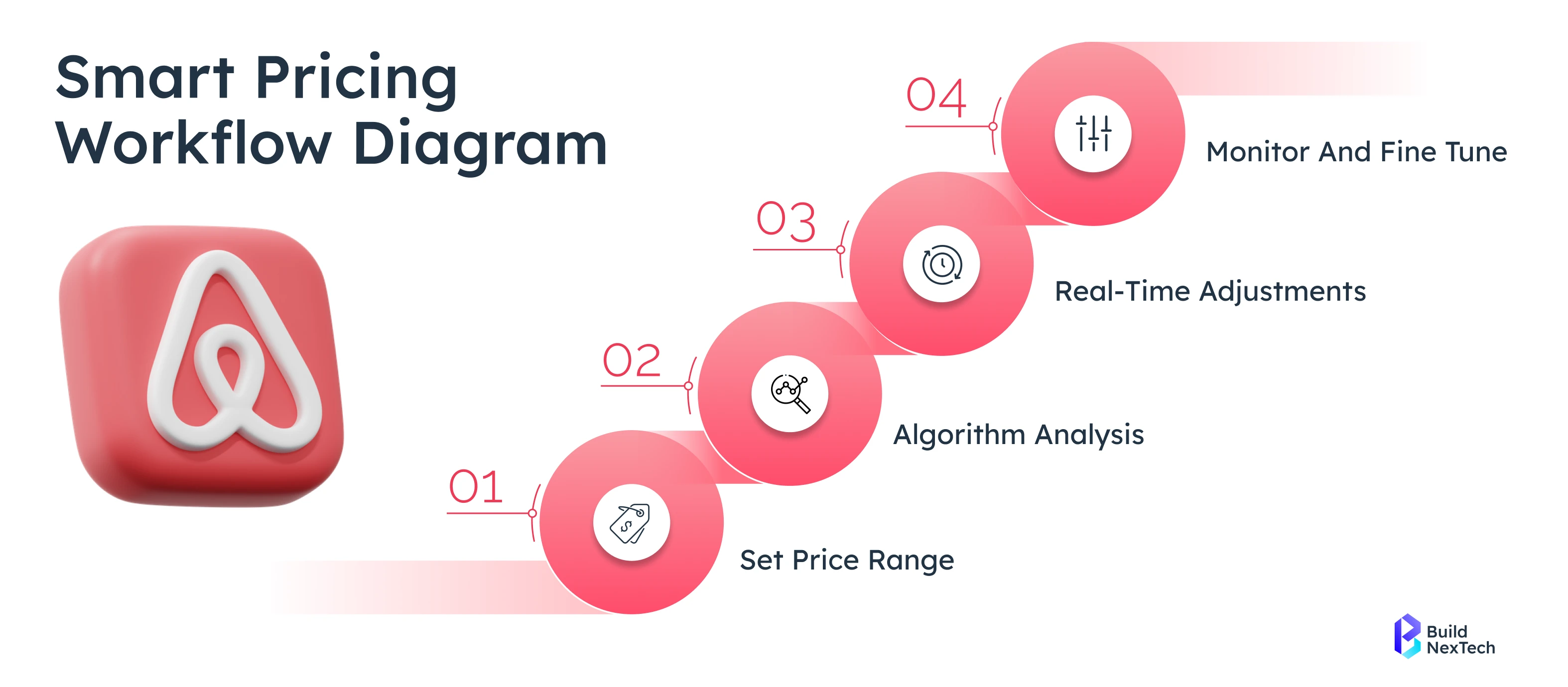 Smart Pricing Workflow Diagram

04
Monitor And Fine Tune

03
Real-Time Adjustments

02
Algorithm Analysis

01
Set Price Range

Build NexTech